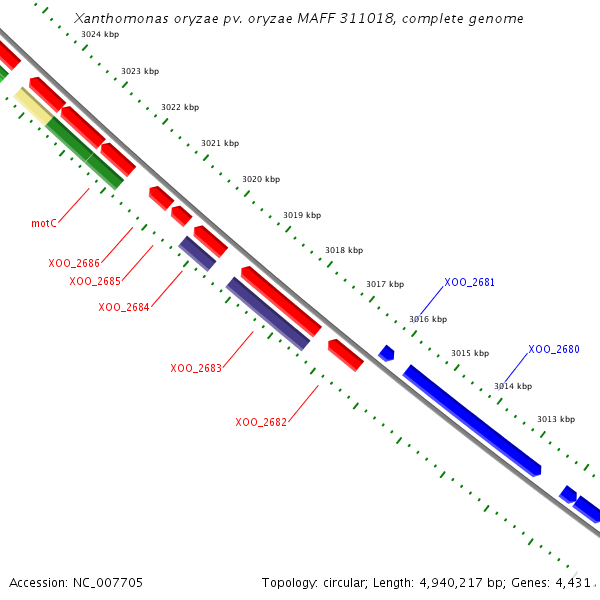 Xanthomonas oryzae pv. oryzae MAFF 311018, complete genome

3024 kbp
3023 kbp
3022 kbp
3021 kbp
3020 kbp
3019 kbp
3018 kbp
3017 kbp
3016 kbp
3015 kbp
3014 kbp
3013 kbp

motC
XOO_2686
XOO_2685
XOO_2684
XOO_2683
XOO_2682
XOO_2681
XOO_2680

Accession: NC_007705

Topology: circular; Length: 4,940,217 bp; Genes: 4,431